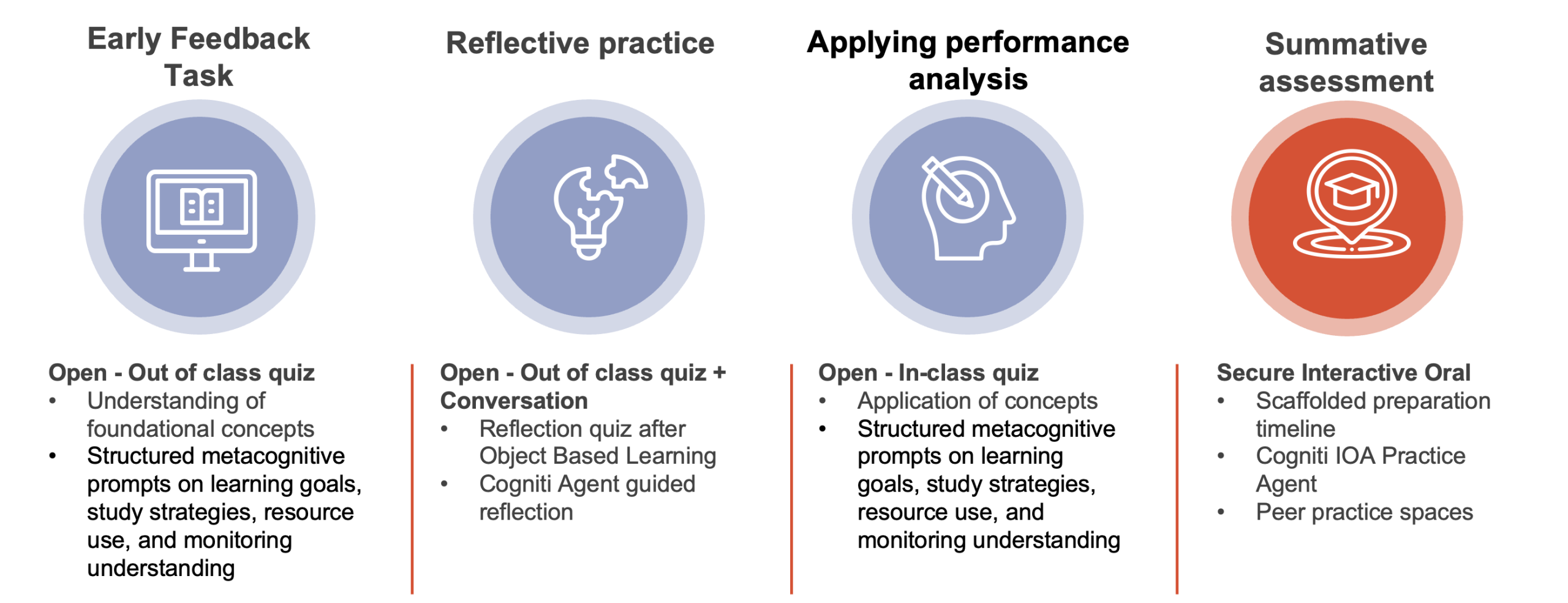 Early Feedback Task

Open - Out of class quiz
• Understanding of foundational concepts
• Structured metacognitive prompts on learning goals, study strategies, resource use, and monitoring understanding

Reflective practice

Open - Out of class quiz + Conversation
• Reflection quiz after Object Based Learning
• Cogniti Agent guided reflection

Applying performance analysis

Open - In-class quiz
• Application of concepts
• Structured metacognitive prompts on learning goals, study strategies, resource use, and monitoring understanding

Summative assessment

Secure Interactive Oral
• Scaffolded preparation timeline
• Cogniti IOA Practice Agent
• Peer practice spaces